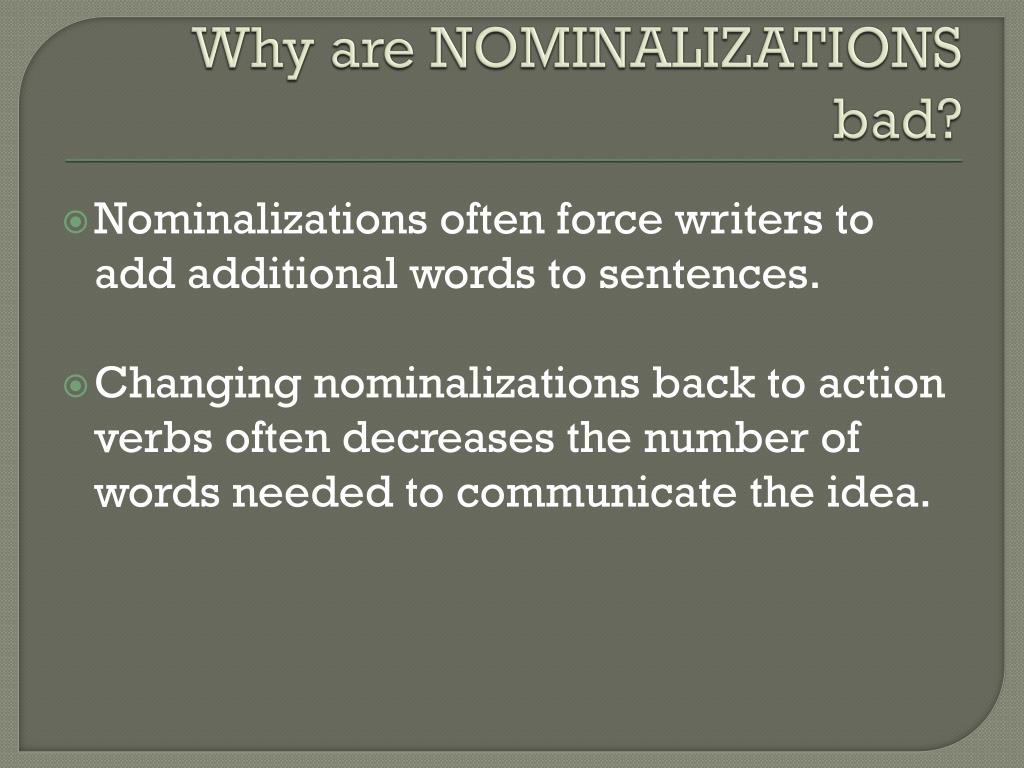 Why are NOMINALIZATIONS bad?

Nominalizations often force writers to add additional words to sentences.

Changing nominalizations back to action verbs often decreases the number of words needed to communicate the idea.